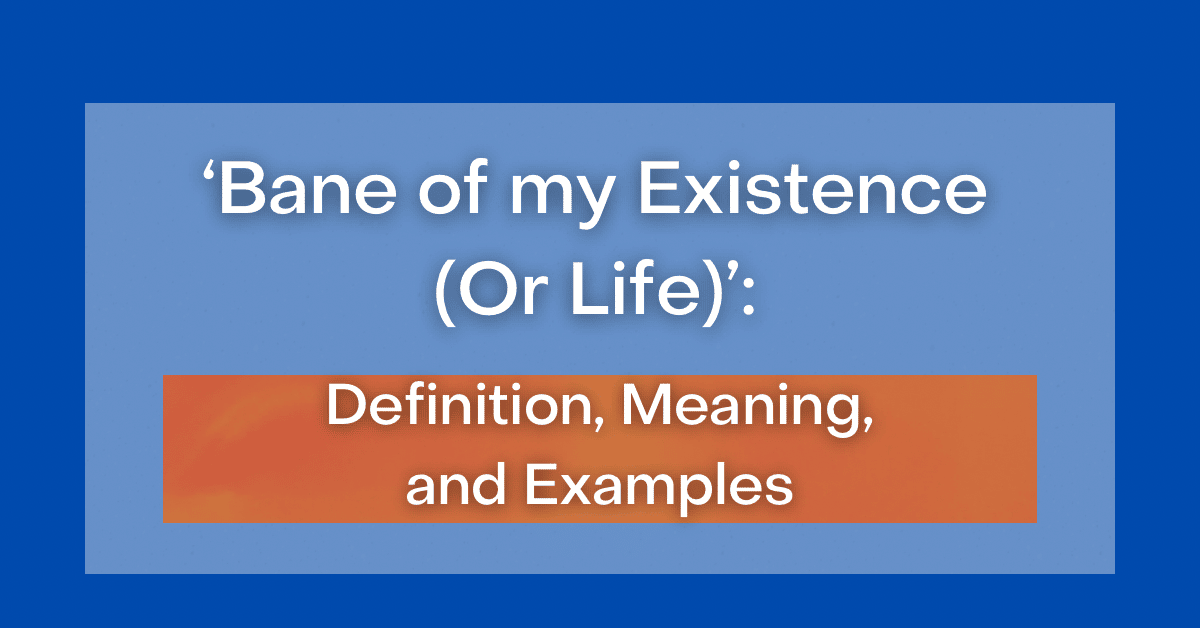 ‘Bane of my Existence (Or Life)’:

Definition, Meaning, and Examples